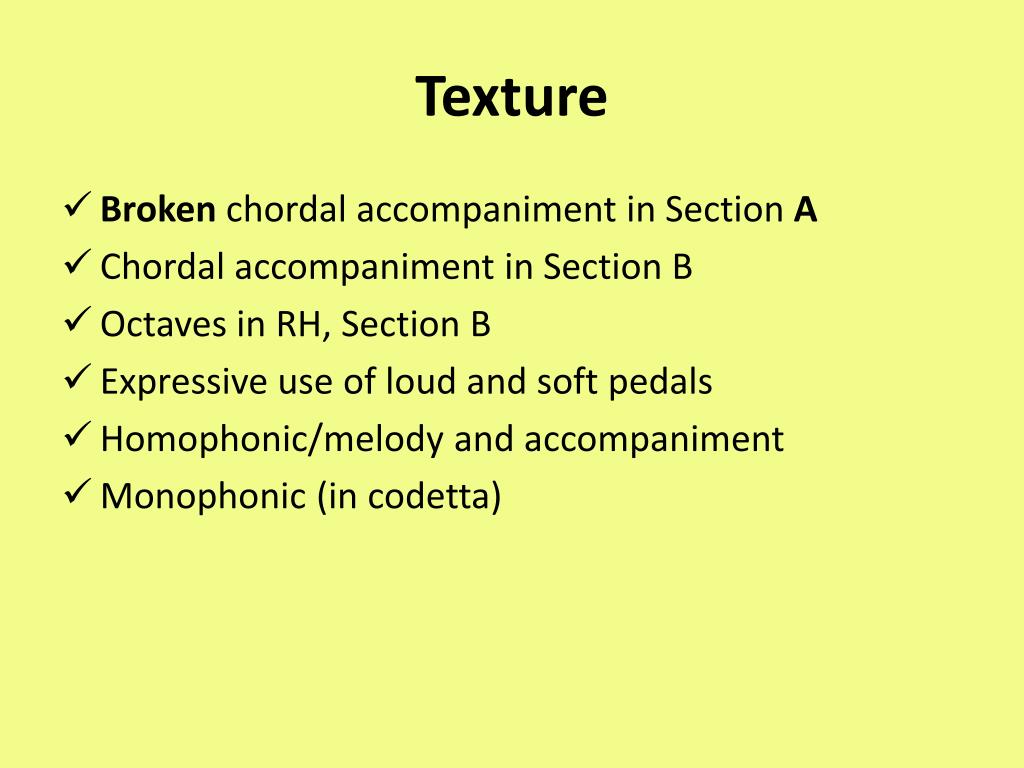 Texture

✓ Broken chordal accompaniment in Section A
✓ Chordal accompaniment in Section B
✓ Octaves in RH, Section B
✓ Expressive use of loud and soft pedals
✓ Homophonic/melody and accompaniment
✓ Monophonic (in codetta)